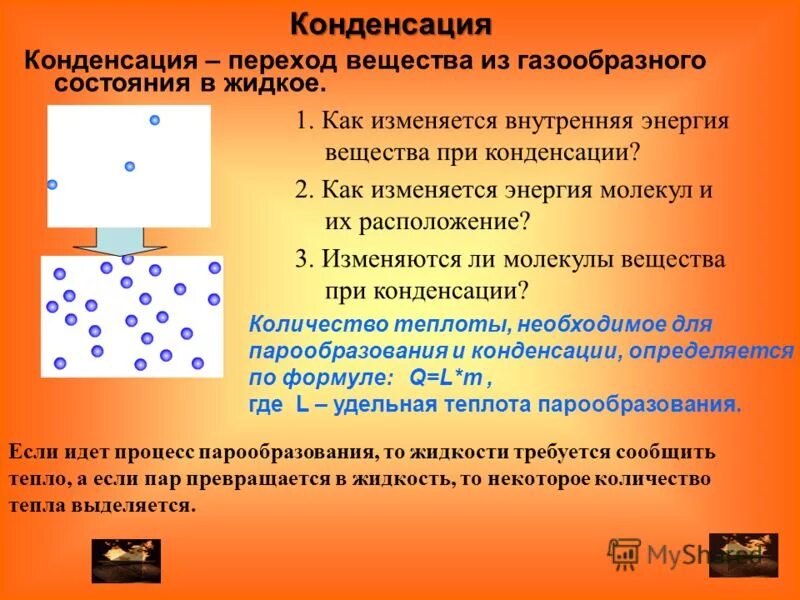 Конденсация

Конденсация – переход вещества из газообразного состояния в жидкое.

1. Как изменяется внутренняя энергия вещества при конденсации?

2. Как изменяется энергия молекул и их расположение?

3. Изменяются ли молекулы вещества при конденсации?

Количество теплоты, необходимое для парообразования и конденсации, определяется по формуле: Q=L*m ,
где L – удельная теплота парообразования.

Если идет процесс парообразования, то жидкости требуется сообщить тепло, а если пар превращается в жидкость, то некоторое количество тепла выделяется.

MyShared